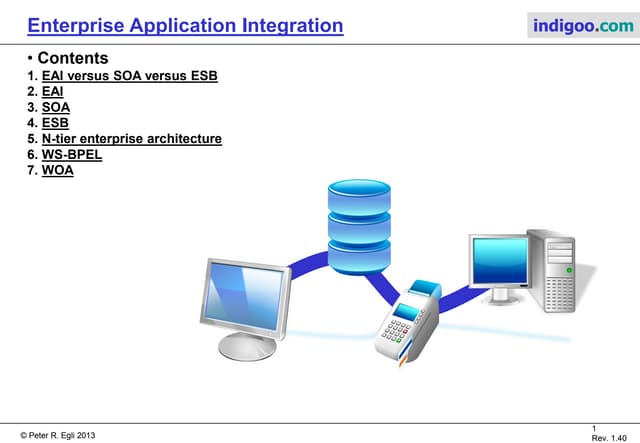 Enterprise Application Integration

indigoo.com

• Contents
1. EAI versus SOA versus ESB
2. EAI
3. SOA
4. ESB
5. N-tier enterprise architecture
6. WS-BPEL
7. WOA

© Peter R. Egli 2013

1
Rev. 1.40